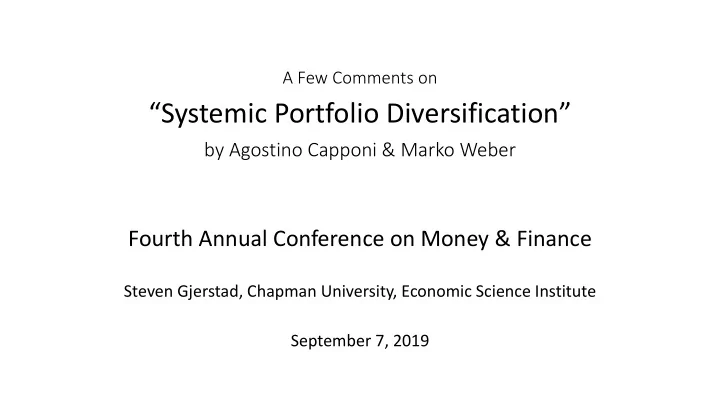 A Few Comments on

“Systemic Portfolio Diversification”

by Agostino Capponi & Marko Weber

Fourth Annual Conference on Money & Finance

Steven Gjerstad, Chapman University, Economic Science Institute

September 7, 2019